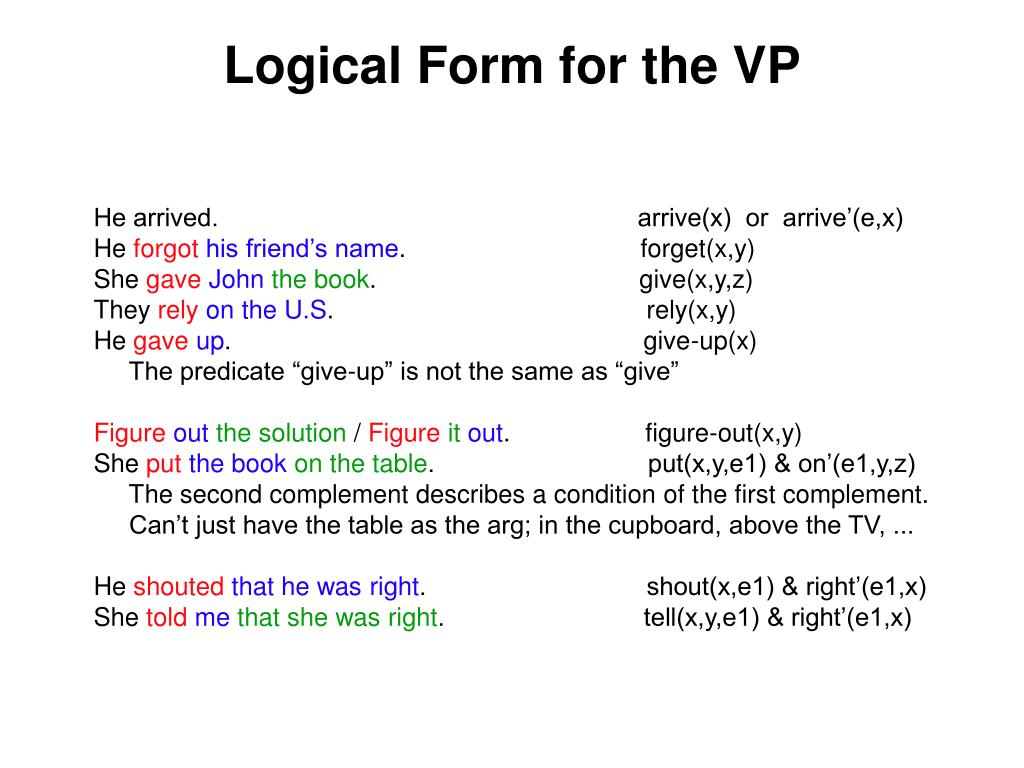 Logical Form for the VP

He arrived. arrive(x) or arrive’(e,x)
He forgot his friend’s name. forget(x,y)
She gave John the book. give(x,y,z)
They rely on the U.S. rely(x,y)
He gave up. give-up(x)
The predicate “give-up” is not the same as “give”

Figure out the solution / Figure it out. figure-out(x,y)
She put the book on the table. put(x,y,e1) & on’(e1,y,z)
The second complement describes a condition of the first complement.
Can’t just have the table as the arg; in the cupboard, above the TV, ...

He shouted that he was right. shout(x,e1) & right’(e1,x)
She told me that she was right. tell(x,y,e1) & right’(e1,x)